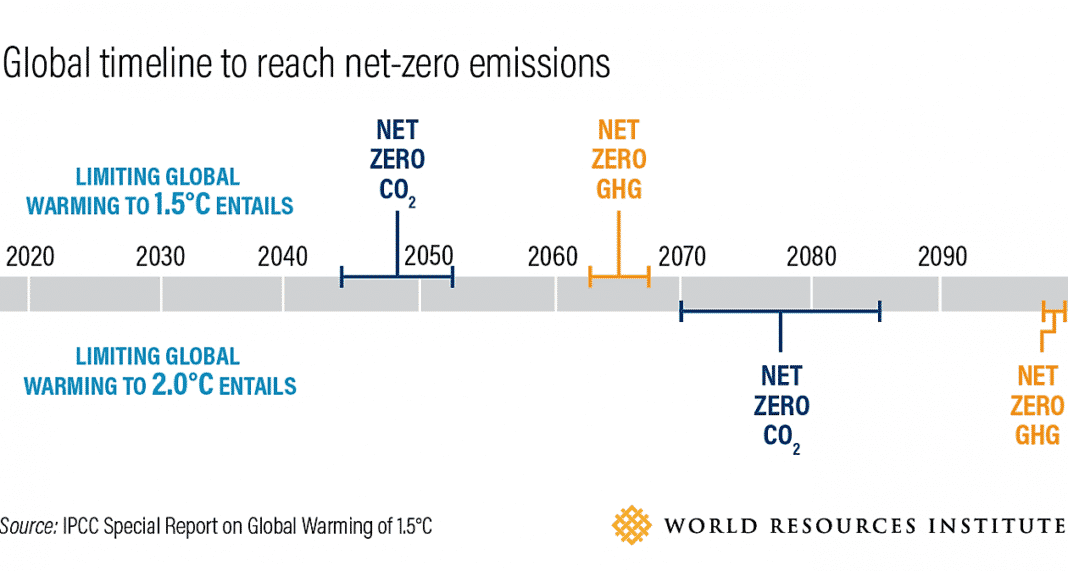 Global timeline to reach net-zero emissions

LIMITING GLOBAL WARMING TO 1.5°C ENTAILS

NET ZERO $CO_2$

NET ZERO GHG

2020 2030 2040 2050 2060 2070 2080 2090

LIMITING GLOBAL WARMING TO 2.0°C ENTAILS

NET ZERO $CO_2$

NET ZERO GHG

Source: IPCC Special Report on Global Warming of 1.5°C

WORLD RESOURCES INSTITUTE